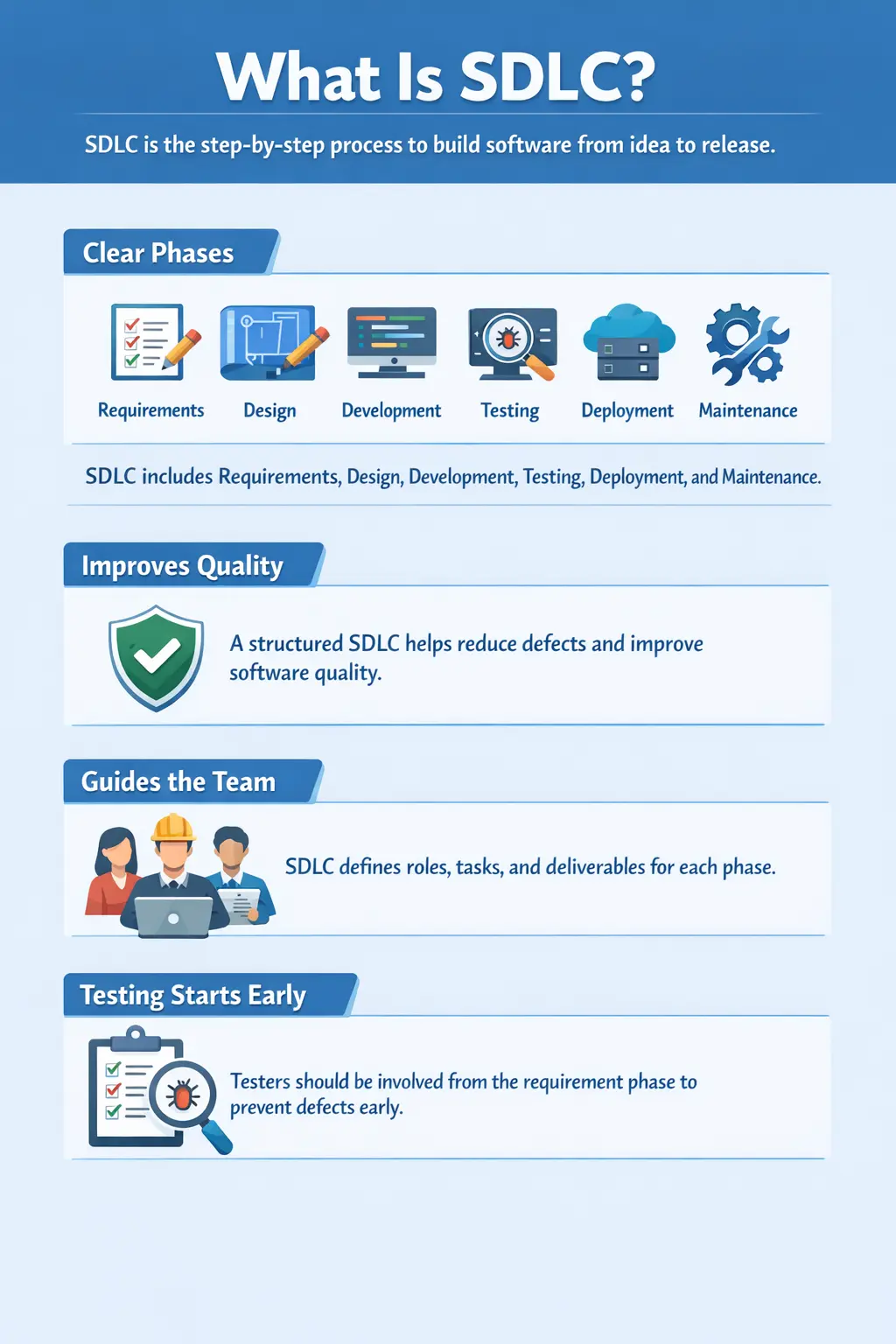 What Is SDLC?

SDLC is the step-by-step process to build software from idea to release.

Clear Phases

Requirements Design Development Testing Deployment Maintenance

SDLC includes Requirements, Design, Development, Testing, Deployment, and Maintenance.

Improves Quality

A structured SDLC helps reduce defects and improve software quality.

Guides the Team

SDLC defines roles, tasks, and deliverables for each phase.

Testing Starts Early

Testers should be involved from the requirement phase to prevent defects early.